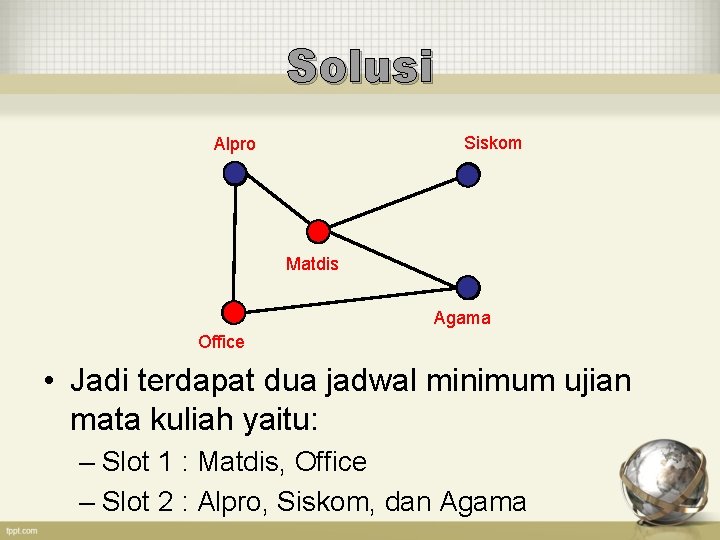 Solusi

Alpro

Siskom

Matdis

Agama

Office

• Jadi terdapat dua jadwal minimum ujian mata kuliah yaitu:

– Slot 1 : Matdis, Office

– Slot 2 : Alpro, Siskom, dan Agama

fppt.com